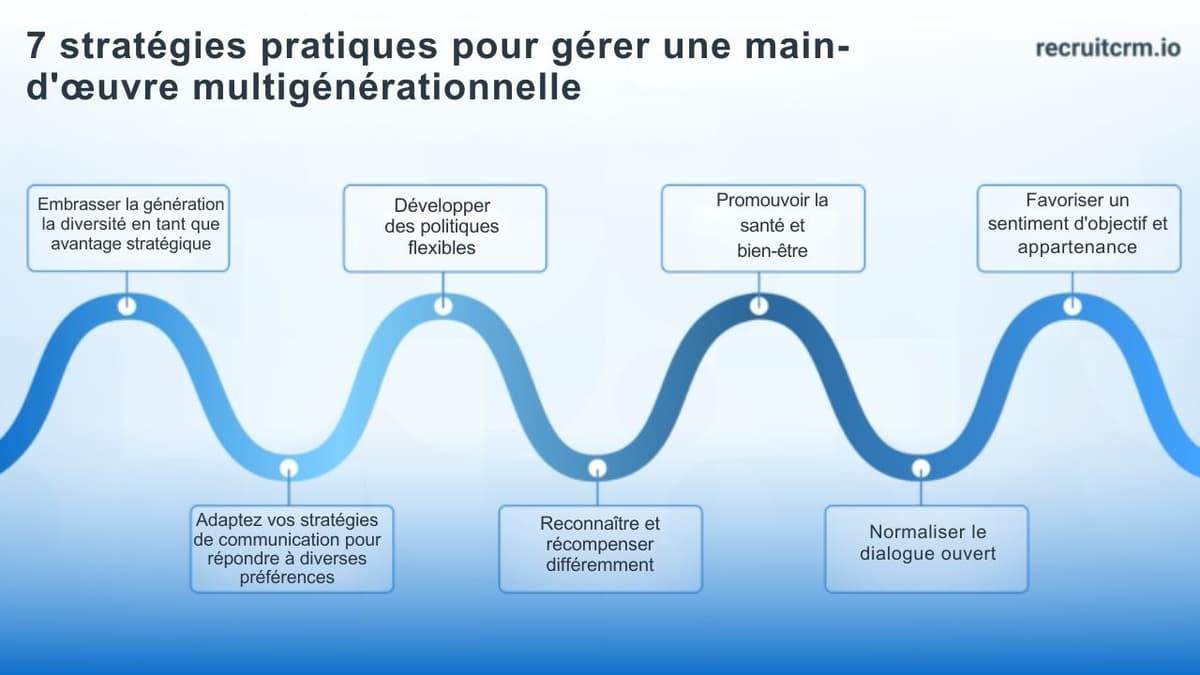 7 stratégies pratiques pour gérer une main-d'œuvre multigénérationnelle

recruitcrm.io

Embrasser la génération la diversité en tant que avantage stratégique

Adaptez vos stratégies de communication pour répondre à diverses préférences

Développer des politiques flexibles

Reconnaître et récompenser différemment

Promouvoir la santé et bien-être

Normaliser le dialogue ouvert

Favoriser un sentiment d'objectif et appartenance